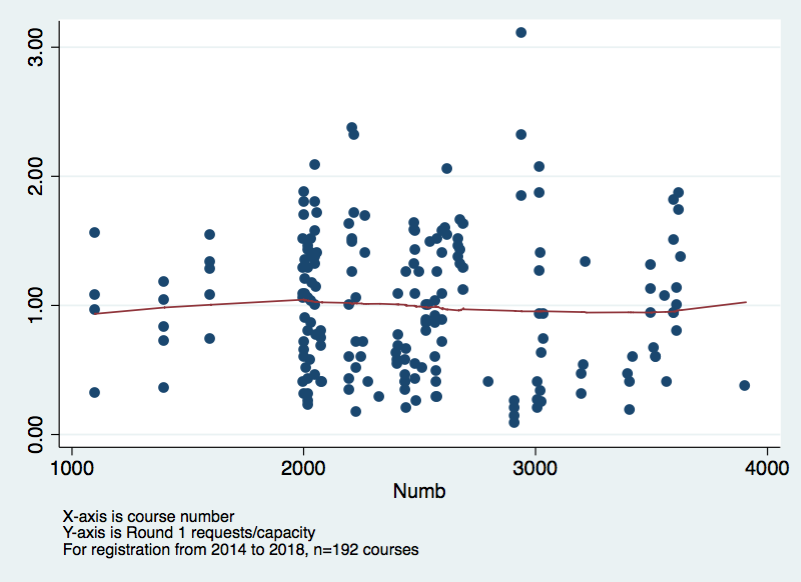 3.00
2.00
1.00
0.00
1000
2000
3000
4000
Numb

X-axis is course number
Y-axis is Round 1 requests/capacity
For registration from 2014 to 2018, n=192 courses